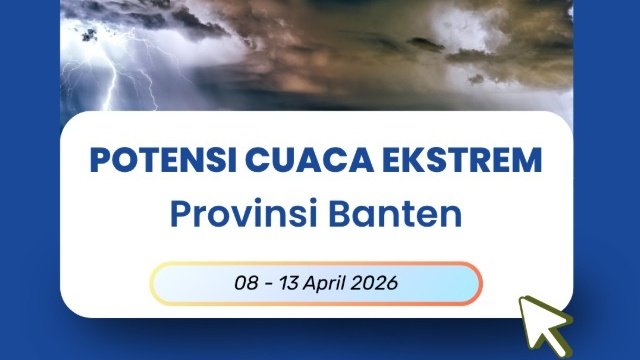 POTENSI CUACA EKSTREM
Provinsi Banten

08 - 13 April 2026